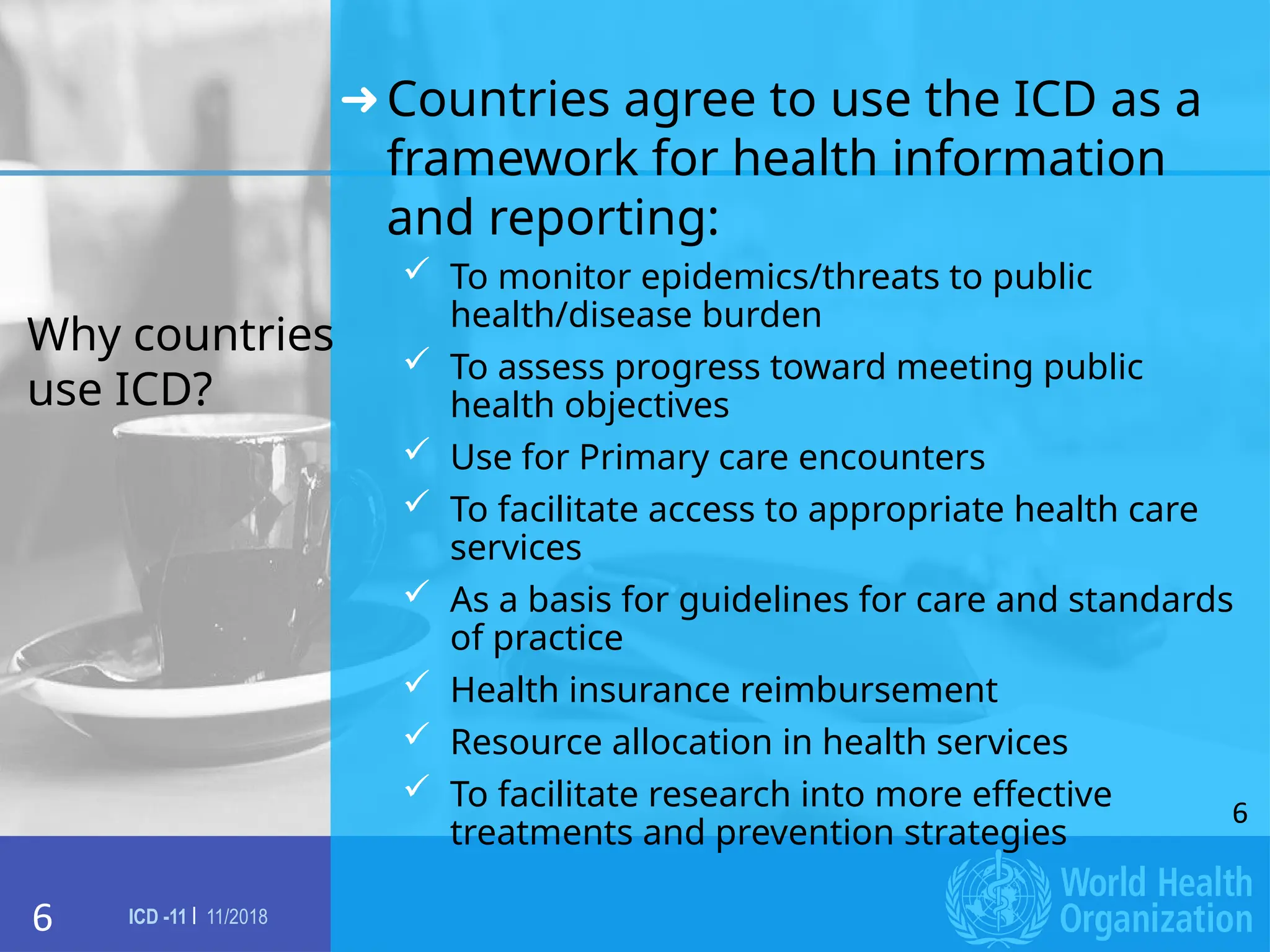 Why countries use ICD?

→ Countries agree to use the ICD as a framework for health information and reporting:

✓ To monitor epidemics/threats to public health/disease burden
✓ To assess progress toward meeting public health objectives
✓ Use for Primary care encounters
✓ To facilitate access to appropriate health care services
✓ As a basis for guidelines for care and standards of practice
✓ Health insurance reimbursement
✓ Resource allocation in health services
✓ To facilitate research into more effective treatments and prevention strategies

6

6 ICD -11 | 11/2018

World Health Organization